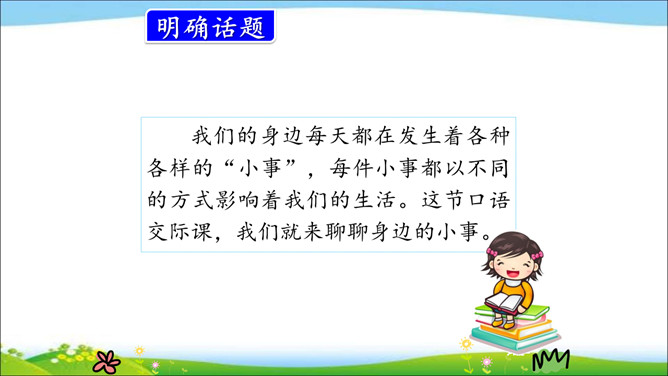 明确话题

我们的身边每天都在发生着各种各样的“小事”，每件小事都以不同的方式影响着我们的生活。这节口语交际课，我们就来聊聊身边的小事。